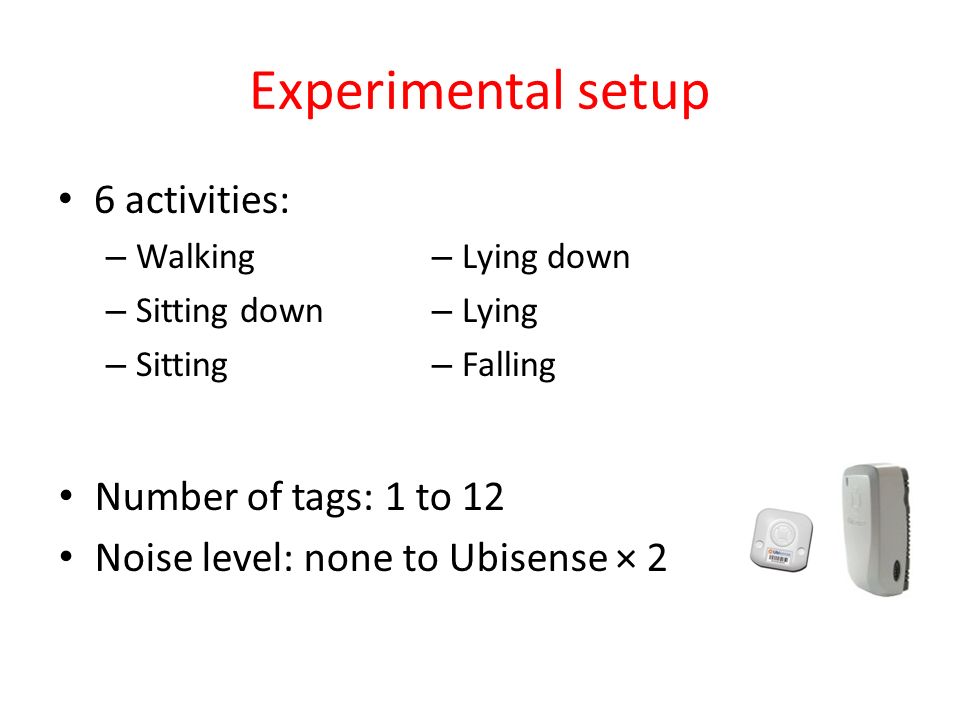 Experimental setup

• 6 activities:
– Walking
– Sitting down
– Sitting
– Lying down
– Lying
– Falling

• Number of tags: 1 to 12
• Noise level: none to Ubisense × 2